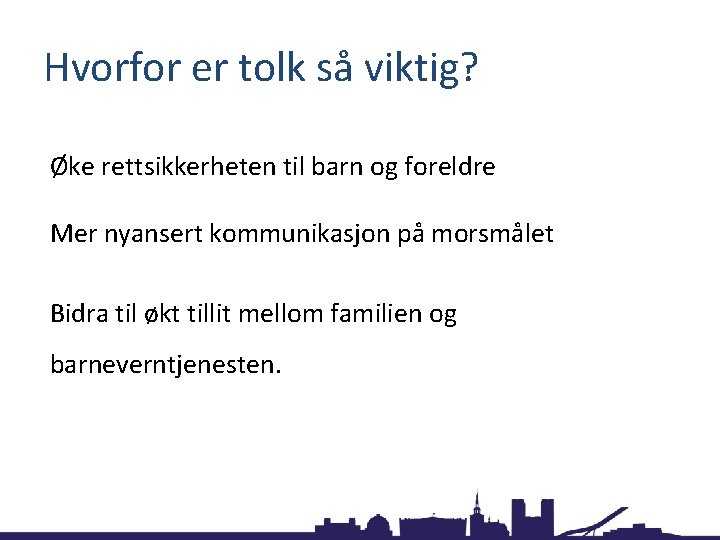 Hvorfor er tolk så viktig?

Øke rettsikkerheten til barn og foreldre

Mer nyansert kommunikasjon på morsmålet

Bidra til økt tillit mellom familien og barneverntjenesten.